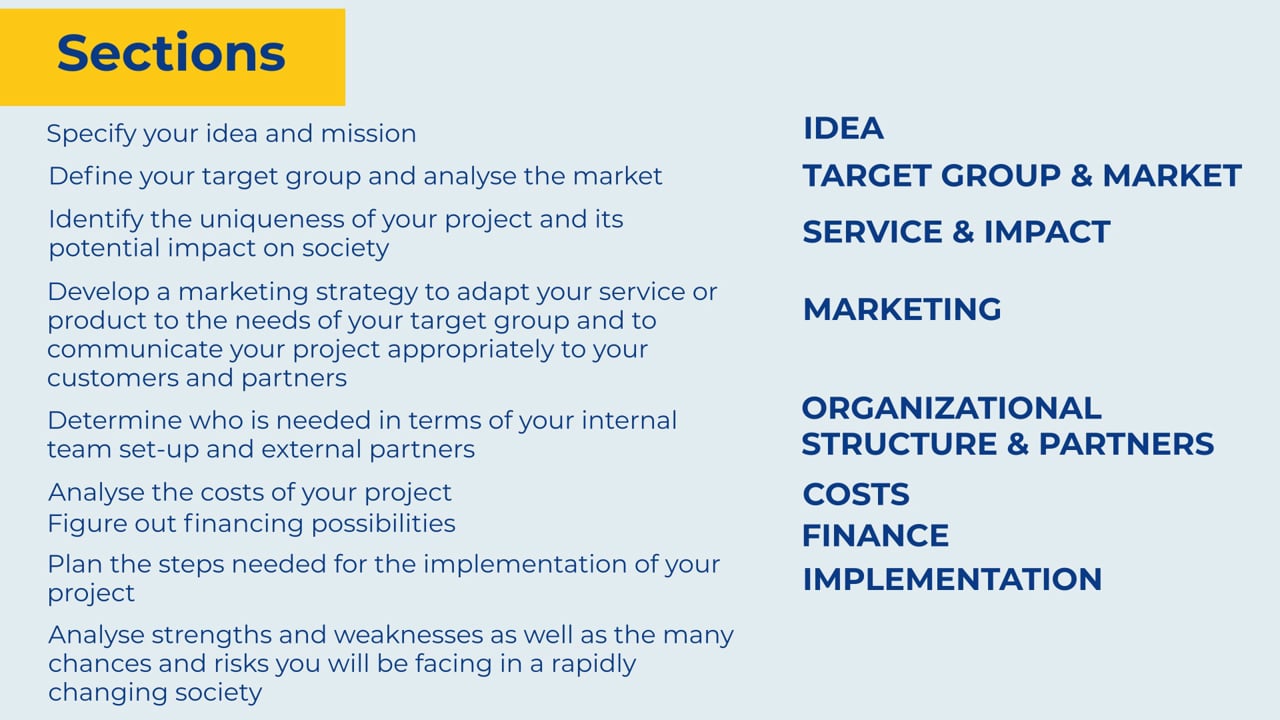 Sections

Specify your idea and mission

Define your target group and analyse the market

Identify the uniqueness of your project and its potential impact on society

Develop a marketing strategy to adapt your service or product to the needs of your target group and to communicate your project appropriately to your customers and partners

Determine who is needed in terms of your internal team set-up and external partners

Analyse the costs of your project

Figure out financing possibilities

Plan the steps needed for the implementation of your project

Analyse strengths and weaknesses as well as the many chances and risks you will be facing in a rapidly changing society

IDEA

TARGET GROUP & MARKET

SERVICE & IMPACT

MARKETING

ORGANIZATIONAL STRUCTURE & PARTNERS

COSTS

FINANCE

IMPLEMENTATION